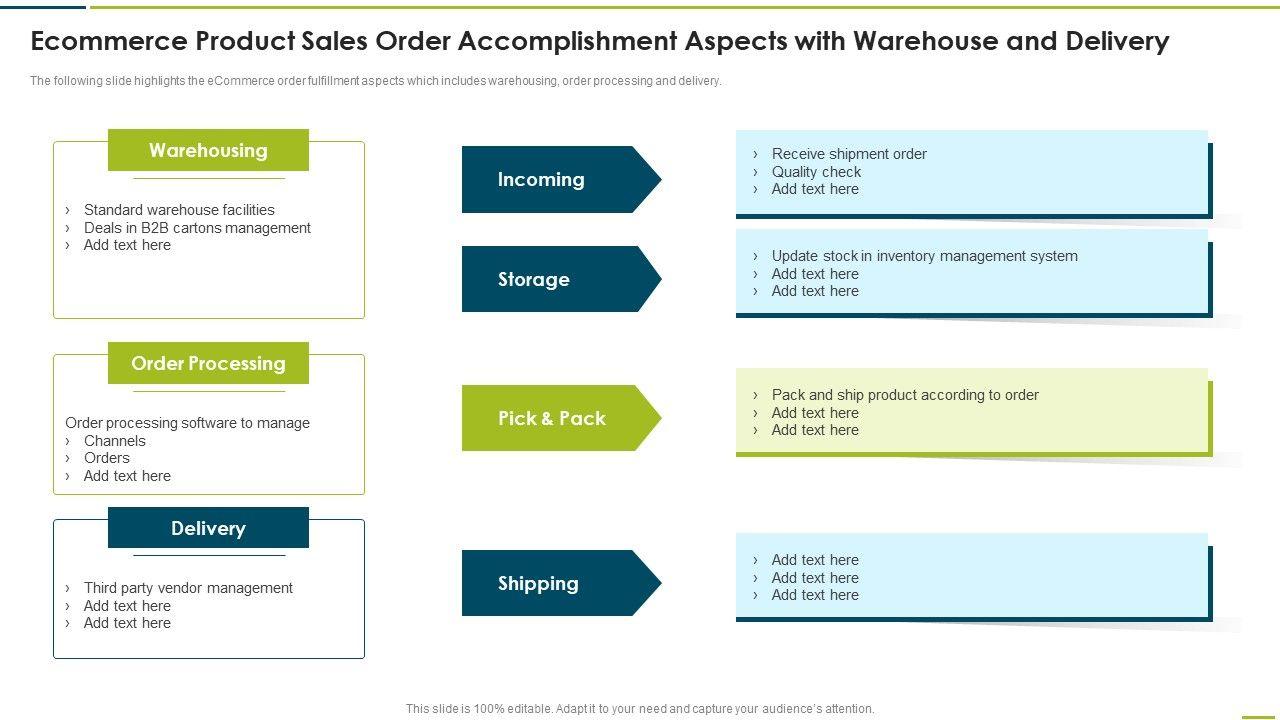 Ecommerce Product Sales Order Accomplishment Aspects with Warehouse and Delivery

The following slide highlights the eCommerce order fulfillment aspects which includes warehousing, order processing and delivery.

Warehousing

› Standard warehouse facilities
› Deals in B2B cartons management
› Add text here

Order Processing

Order processing software to manage
› Channels
› Orders
› Add text here

Delivery

› Third party vendor management
› Add text here
› Add text here

Incoming

› Receive shipment order
› Quality check
› Add text here

Storage

› Update stock in inventory management system
› Add text here
› Add text here

Pick & Pack

› Pack and ship product according to order
› Add text here
› Add text here

Shipping

› Add text here
› Add text here
› Add text here

This slide is 100% editable. Adapt it to your need and capture your audience's attention.